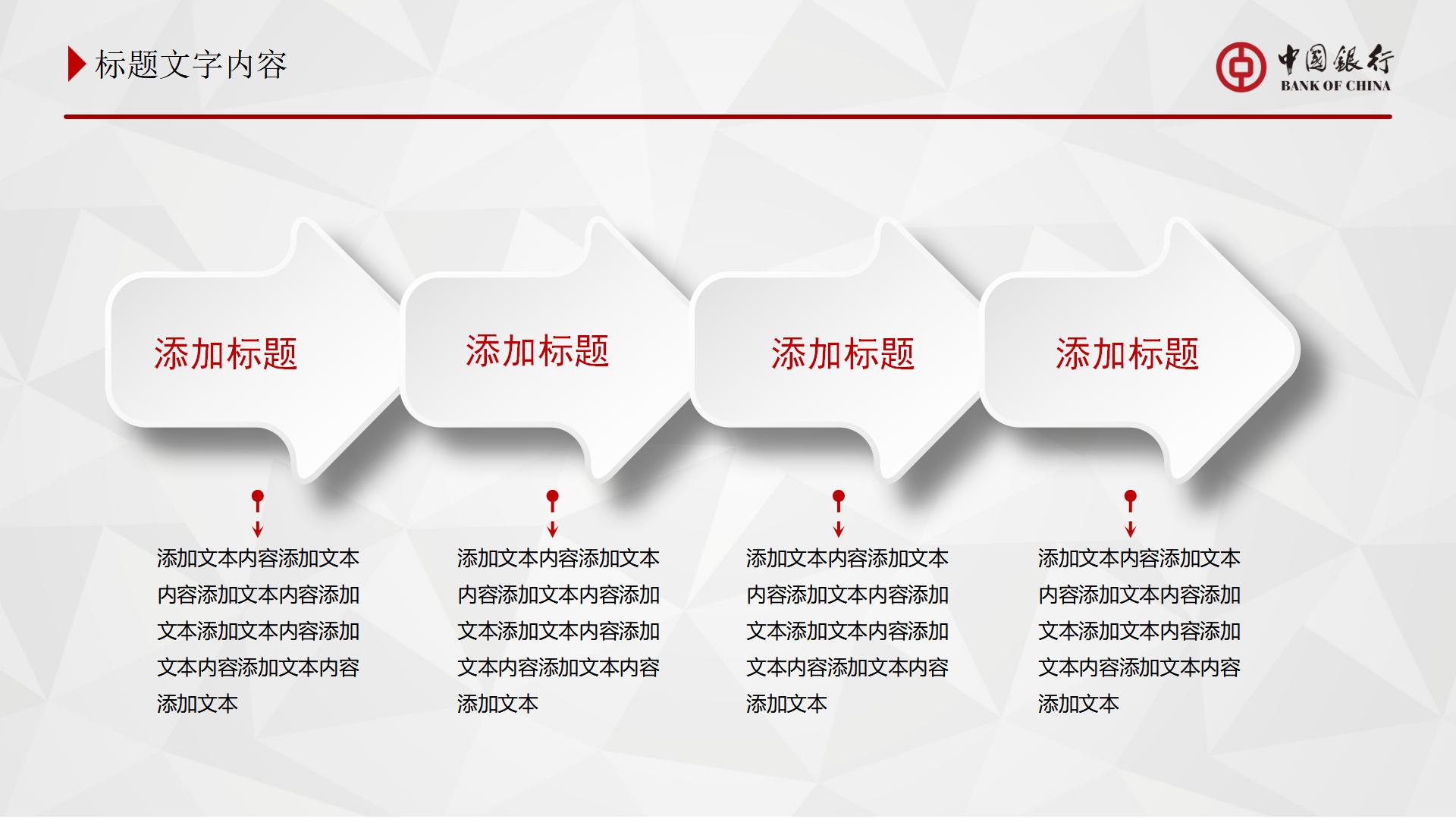 标题文字内容

中国银行
BANK OF CHINA

添加标题

添加标题

添加标题

添加标题

添加文本内容添加文本内容添加文本内容添加文本添加文本内容添加文本内容添加文本内容添加文本

添加文本内容添加文本内容添加文本内容添加文本添加文本内容添加文本内容添加文本内容添加文本

添加文本内容添加文本内容添加文本内容添加文本添加文本内容添加文本内容添加文本内容添加文本

添加文本内容添加文本内容添加文本内容添加文本添加文本内容添加文本内容添加文本内容添加文本